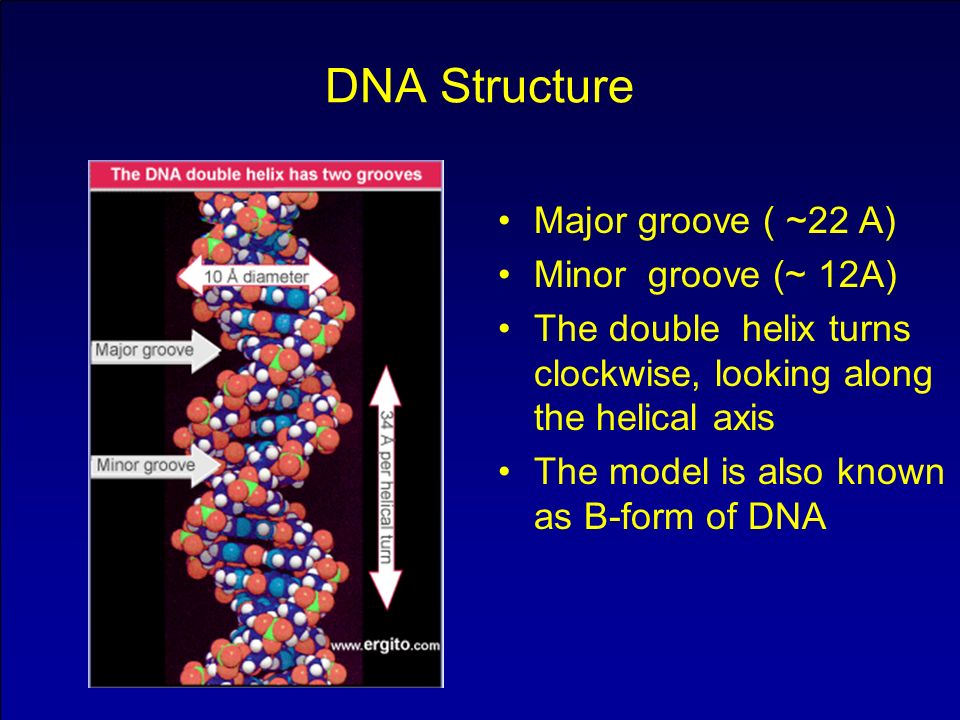 DNA Structure

The DNA double helix has two grooves

10 Å diameter

Major groove

Minor groove

34 Å per helical turn

www.ergito.com

• Major groove ( ~22 A)
• Minor groove (~ 12A)
• The double helix turns clockwise, looking along the helical axis
• The model is also known as B-form of DNA